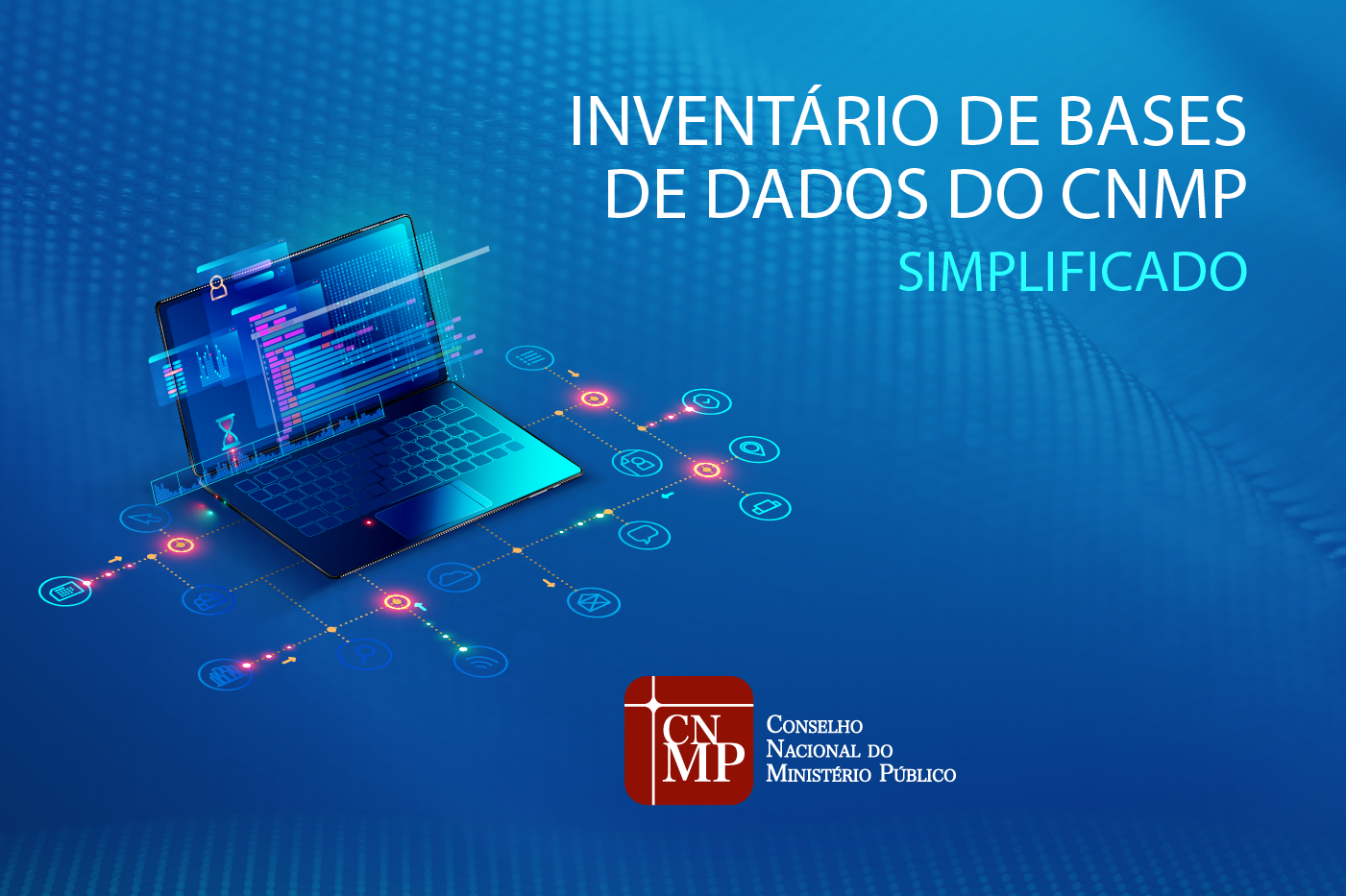 INVENTÁRIO DE BASES DE DADOS DO CNMP

SIMPLIFICADO

CN MP

Conselho Nacional do Ministério Público